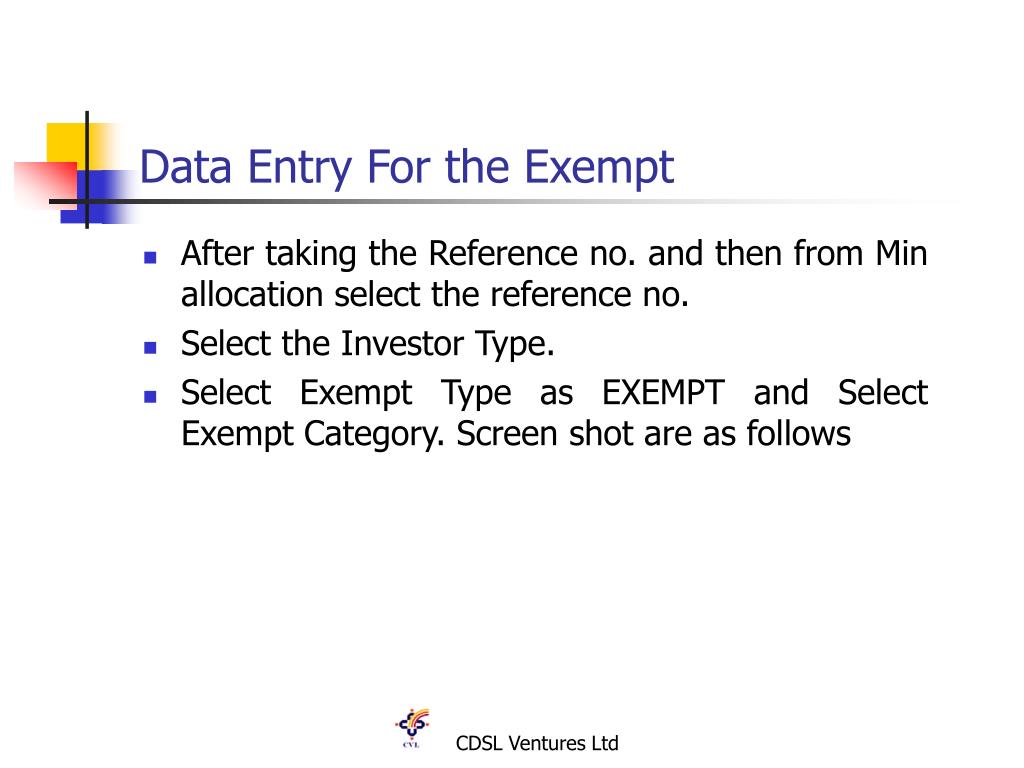 Data Entry For the Exempt

- After taking the Reference no. and then from Min allocation select the reference no.
- Select the Investor Type.
- Select Exempt Type as EXEMPT and Select Exempt Category. Screen shot are as follows

CVL

CDSL Ventures Ltd